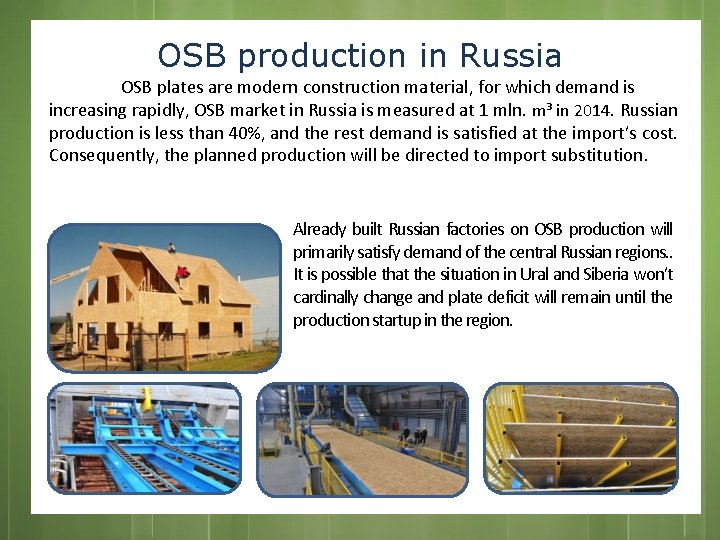 OSB production in Russia

OSB plates are modern construction material, for which demand is increasing rapidly, OSB market in Russia is measured at 1 mln. m³ in 2014. Russian production is less than 40%, and the rest demand is satisfied at the import's cost. Consequently, the planned production will be directed to import substitution.

Already built Russian factories on OSB production will primarily satisfy demand of the central Russian regions.. It is possible that the situation in Ural and Siberia won't cardinally change and plate deficit will remain until the production startup in the region.